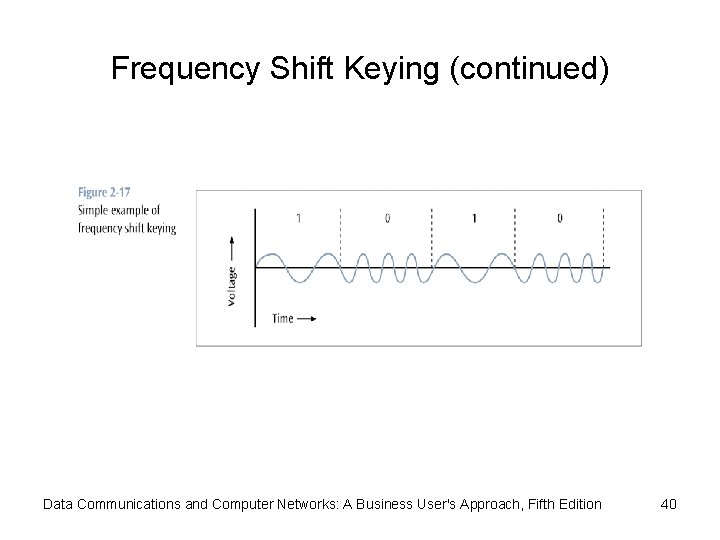 Frequency Shift Keying (continued)

Figure 2-17
Simple example of frequency shift keying

1 0 1 0

Voltage →

Time →

Data Communications and Computer Networks: A Business User's Approach, Fifth Edition

40